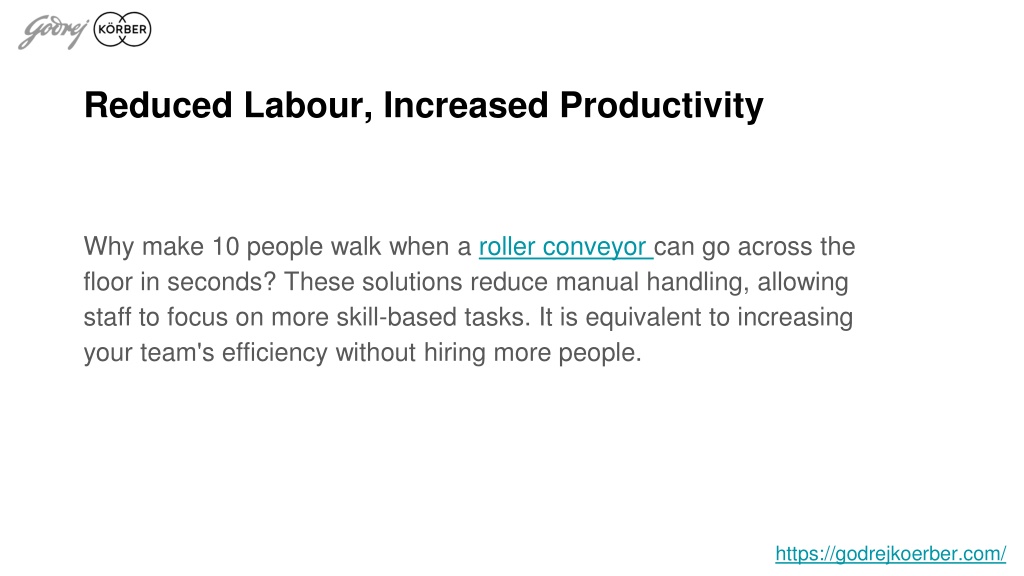 Godrej KÖRBER

Reduced Labour, Increased Productivity

Why make 10 people walk when a roller conveyor can go across the floor in seconds? These solutions reduce manual handling, allowing staff to focus on more skill-based tasks. It is equivalent to increasing your team's efficiency without hiring more people.

https://godrejkoerber.com/